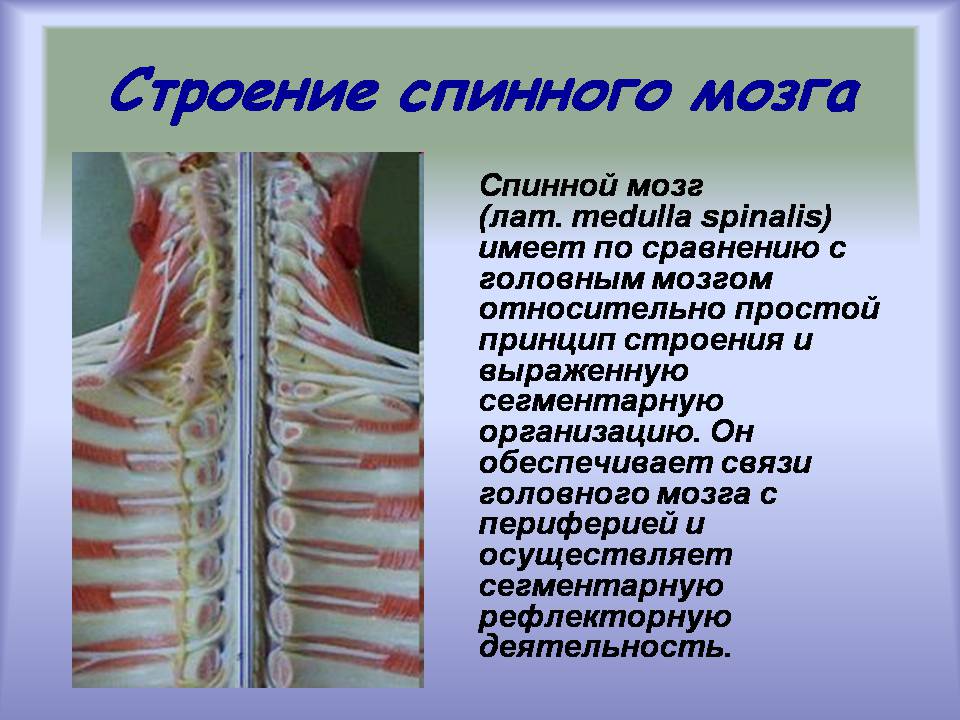 Строение спинного мозга

Спинной мозг (лат. medulla spinalis) имеет по сравнению с головным мозгом относительно простой принцип строения и выраженную сегментарную организацию. Он обеспечивает связи головного мозга с периферией и осуществляет сегментарную рефлекторную деятельность.